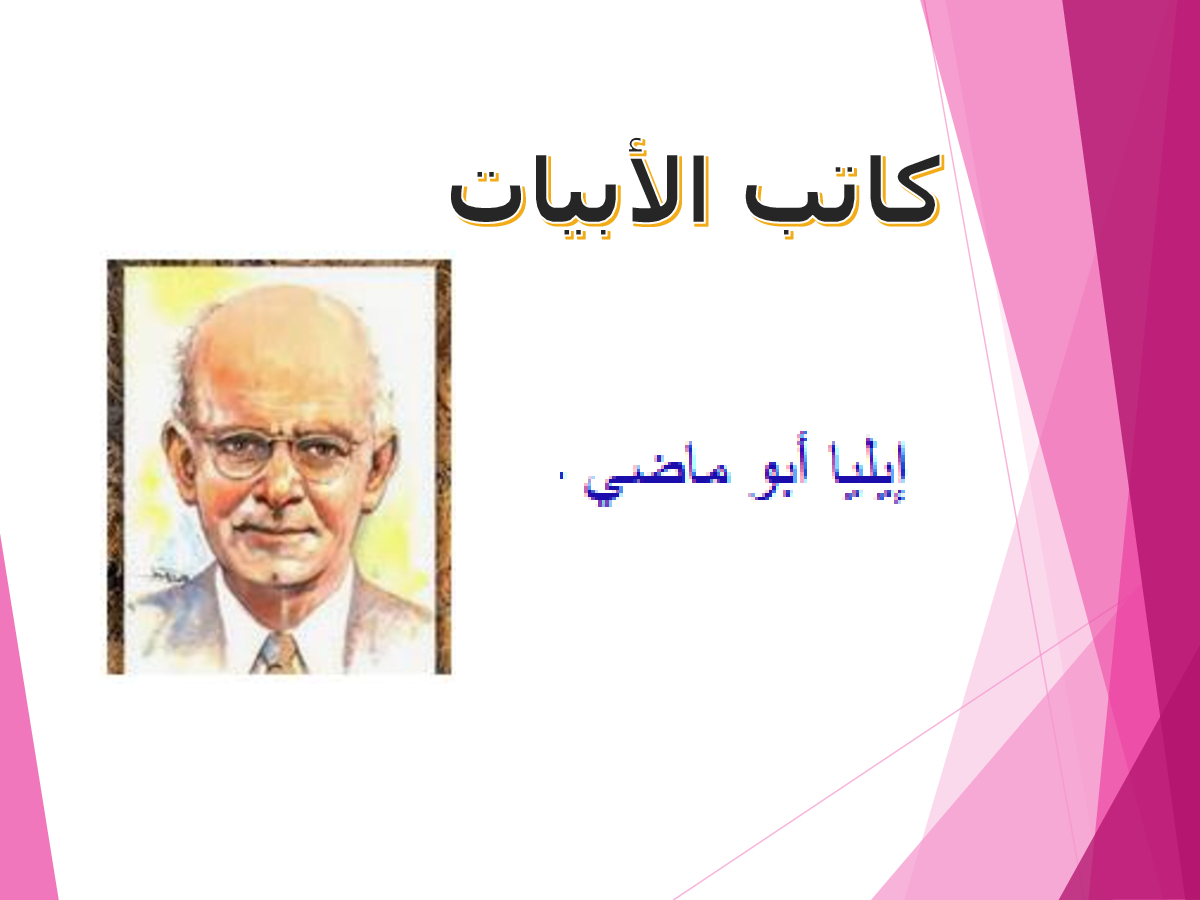 كاتب الأبيات

إيليا أبو ماضي .